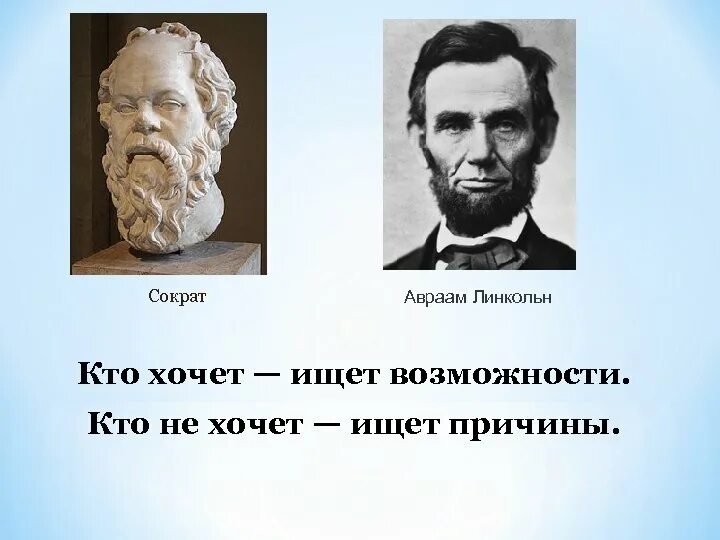 Сократ

Авраам Линкольн

Кто хочет — ищет возможности.

Кто не хочет — ищет причины.